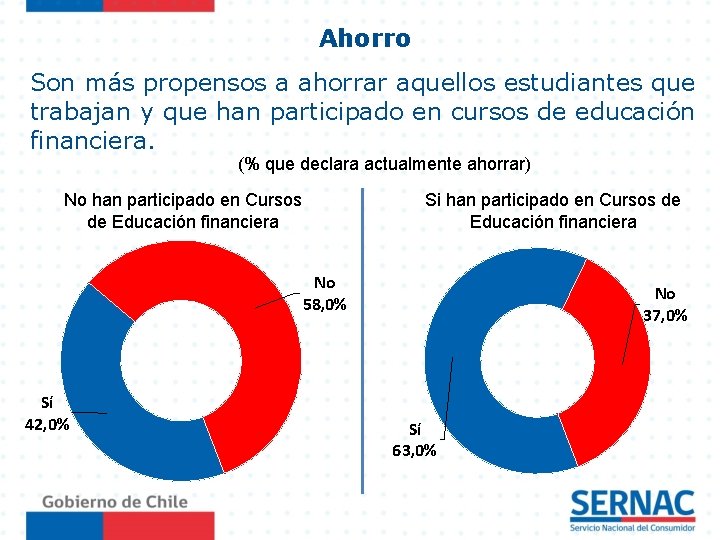 Ahorro

Son más propensos a ahorrar aquellos estudiantes que trabajan y que han participado en cursos de educación financiera.

(% que declara actualmente ahorrar)

No han participado en Cursos de Educación financiera

No
58,0%

Sí
42,0%

Si han participado en Cursos de Educación financiera

No
37,0%

Sí
63,0%

Gobierno de Chile

SERNAC
Servicio Nacional del Consumidor